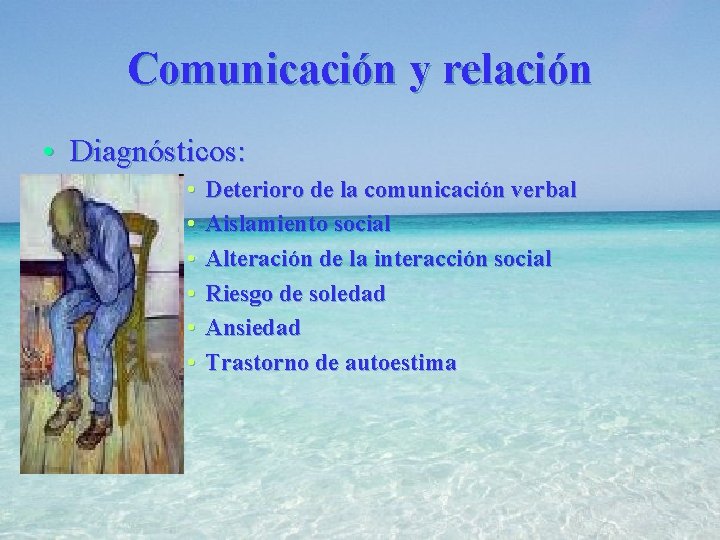 Comunicación y relación

• Diagnósticos:
  • Deterioro de la comunicación verbal
  • Aislamiento social
  • Alteración de la interacción social
  • Riesgo de soledad
  • Ansiedad
  • Trastorno de autoestima